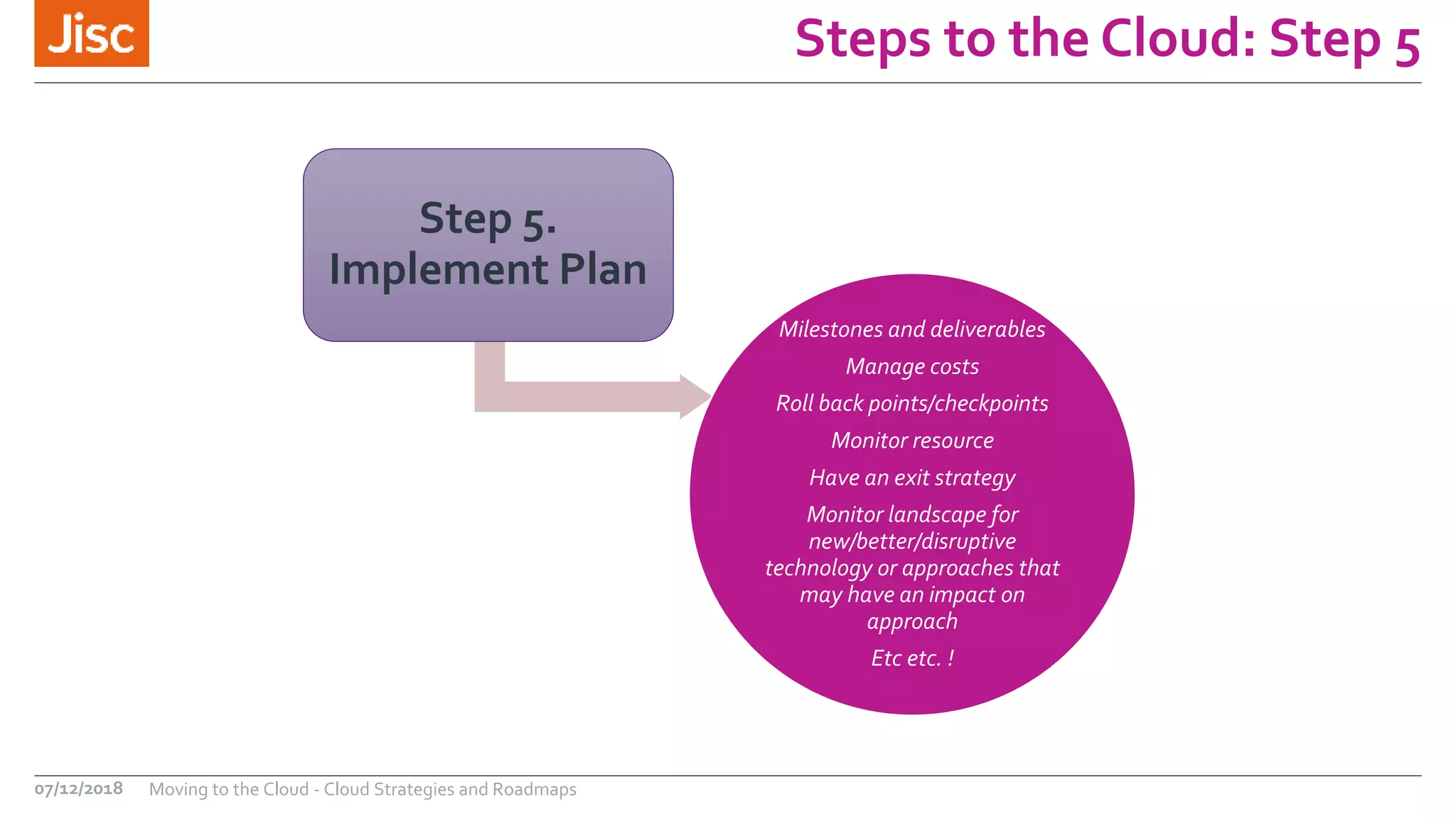 Jisc

Steps to the Cloud: Step 5

Step 5.
Implement Plan

Milestones and deliverables

Manage costs

Roll back points/checkpoints

Monitor resource

Have an exit strategy

Monitor landscape for new/better/disruptive technology or approaches that may have an impact on approach

Etc etc. !

07/12/2018 Moving to the Cloud - Cloud Strategies and Roadmaps